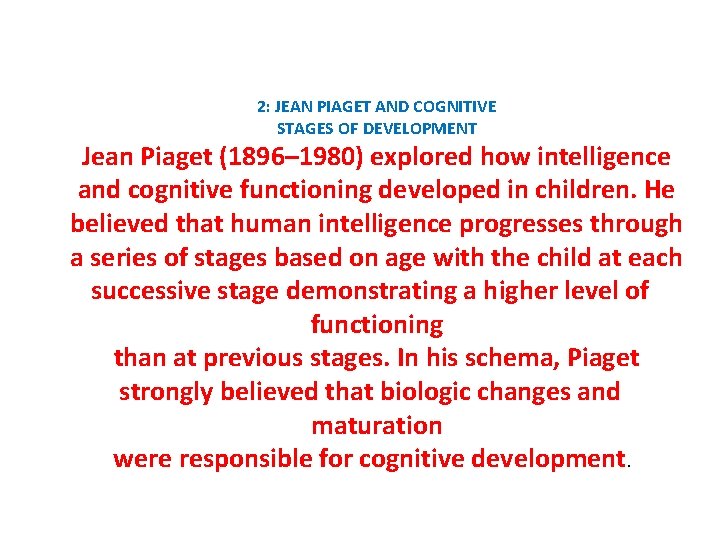 2: JEAN PIAGET AND COGNITIVE STAGES OF DEVELOPMENT

Jean Piaget (1896–1980) explored how intelligence and cognitive functioning developed in children. He believed that human intelligence progresses through a series of stages based on age with the child at each successive stage demonstrating a higher level of functioning than at previous stages. In his schema, Piaget strongly believed that biologic changes and maturation were responsible for cognitive development.